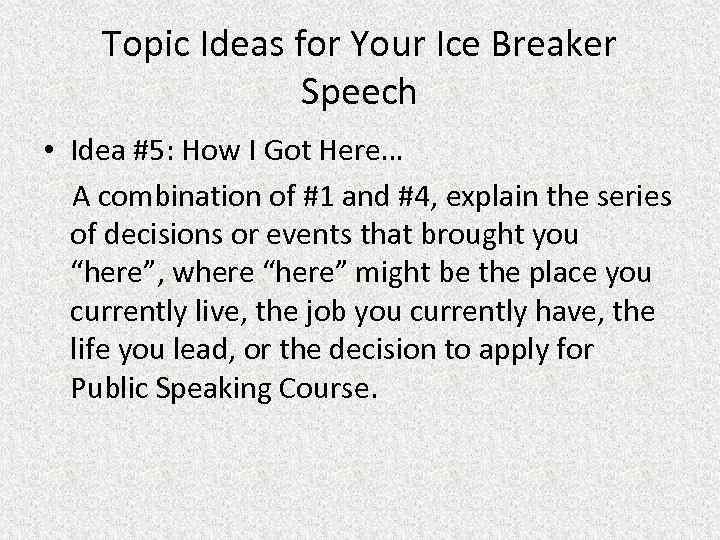 Topic Ideas for Your Ice Breaker Speech

• Idea #5: How I Got Here…

A combination of #1 and #4, explain the series of decisions or events that brought you “here”, where “here” might be the place you currently live, the job you currently have, the life you lead, or the decision to apply for Public Speaking Course.